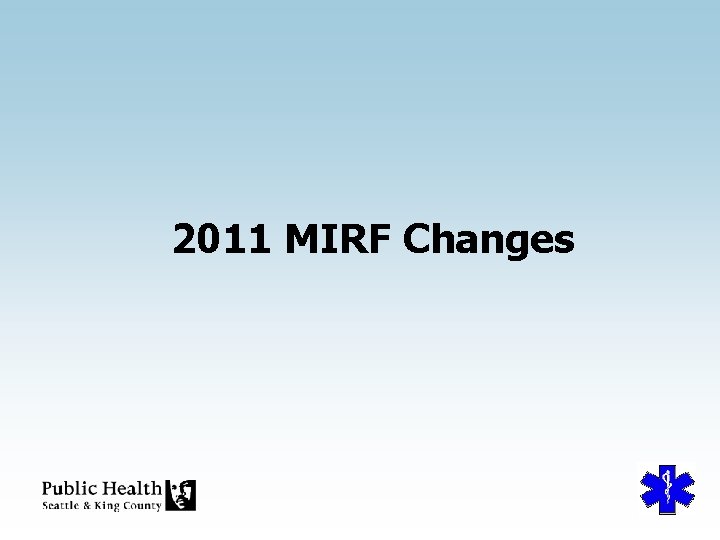 2011 MIRF Changes

Public Health
Seattle & King County